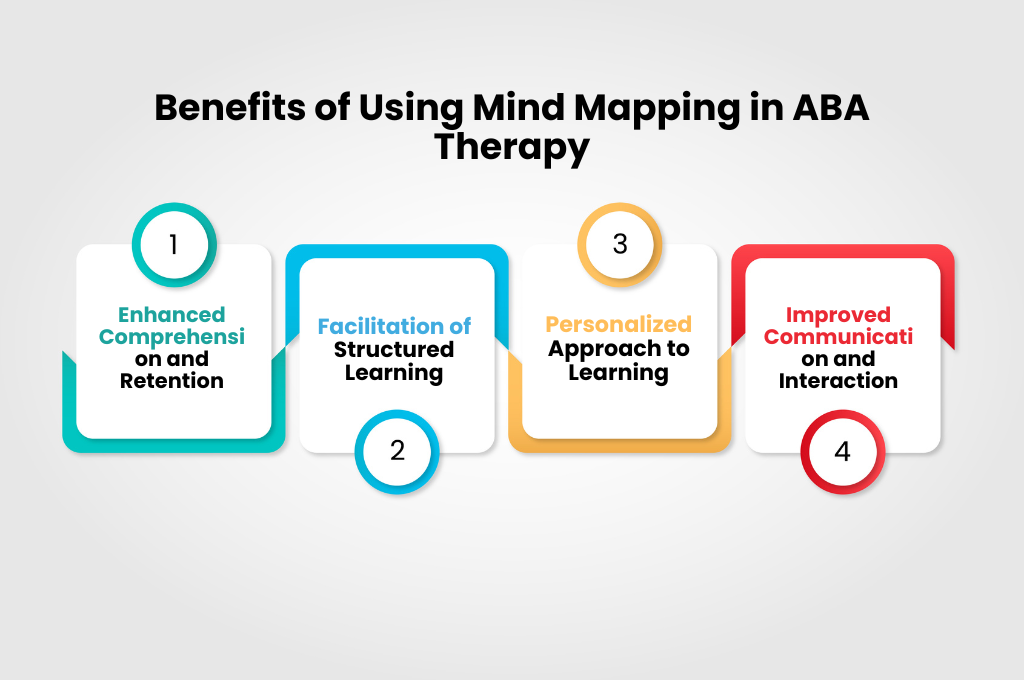 Benefits of Using Mind Mapping in ABA Therapy

1

Enhanced Comprehension and Retention

Facilitation of Structured Learning

2

3

Personalized Approach to Learning

Improved Communication and Interaction

4